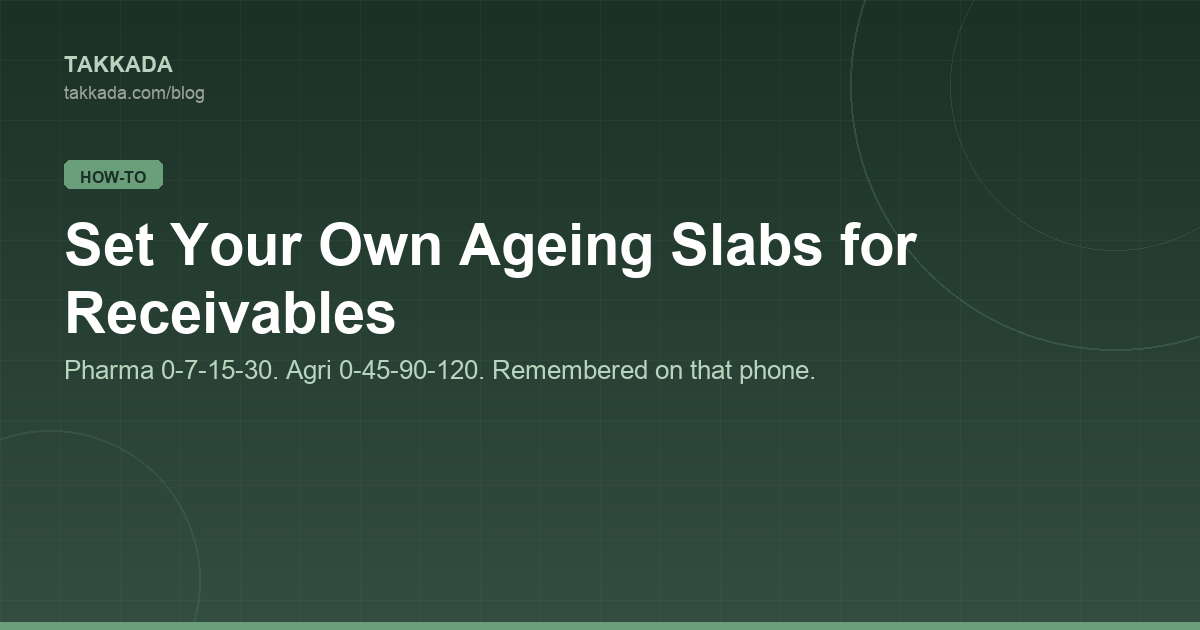 TAKKADA
takkada.com/blog

HOW-TO

Set Your Own Ageing Slabs for Receivables

Pharma 0-7-15-30. Agri 0-45-90-120. Remembered on that phone.